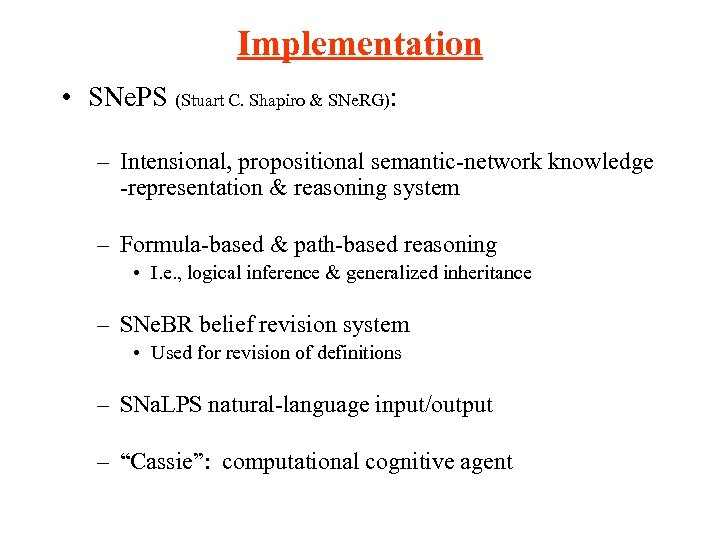 Implementation

• SNePS (Stuart C. Shapiro & SNeRG):

– Intensional, propositional semantic-network knowledge -representation & reasoning system

– Formula-based & path-based reasoning

• I.e., logical inference & generalized inheritance

– SNeBR belief revision system

• Used for revision of definitions

– SNaLPS natural-language input/output

– “Cassie”: computational cognitive agent